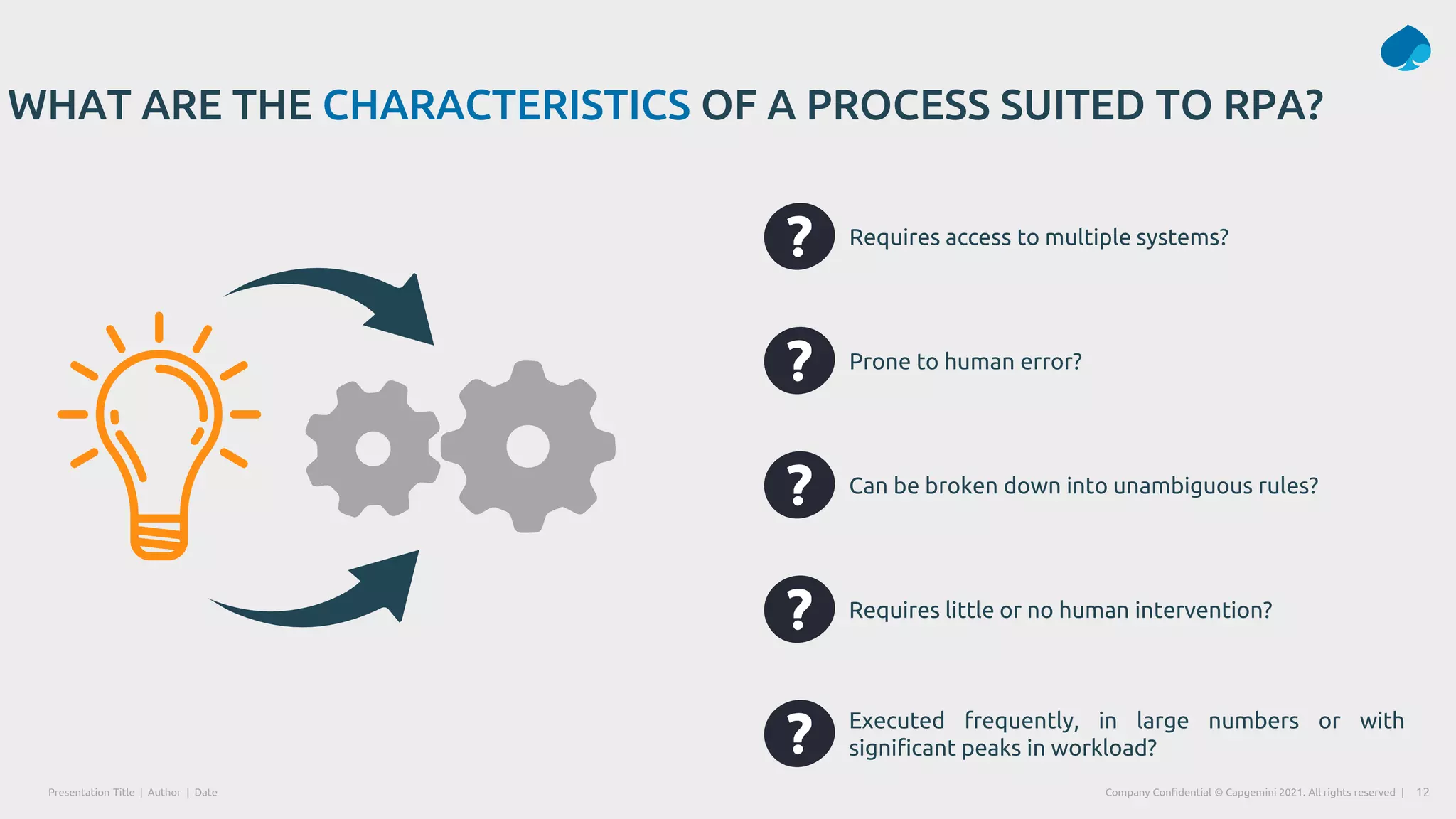 WHAT ARE THE CHARACTERISTICS OF A PROCESS SUITED TO RPA?

?
Requires access to multiple systems?

?
Prone to human error?

?
Can be broken down into unambiguous rules?

?
Requires little or no human intervention?

?
Executed frequently, in large numbers or with significant peaks in workload?

Presentation Title | Author | Date

Company Confidential © Capgemini 2021. All rights reserved | 12